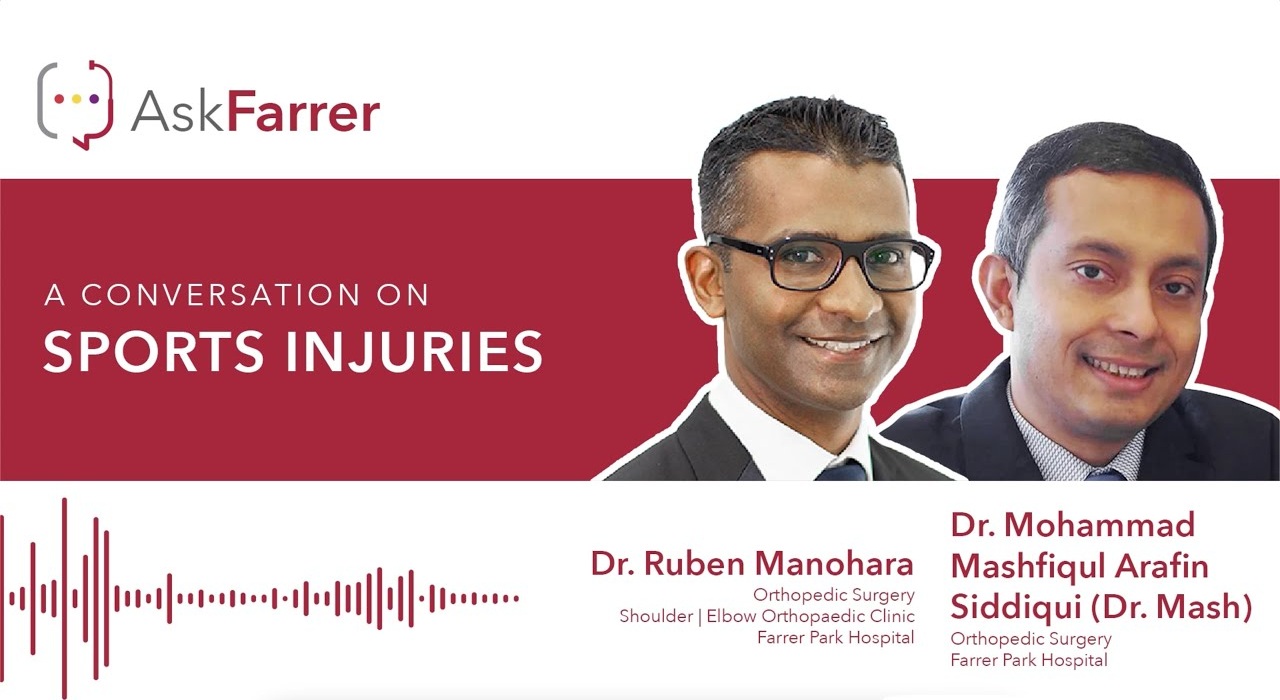 AskFarrer

A CONVERSATION ON
SPORTS INJURIES

Dr. Ruben Manohara
Orthopedic Surgery
Shoulder | Elbow Orthopaedic Clinic
Farrer Park Hospital

Dr. Mohammad Mashfiqul Arafin Siddiqui (Dr. Mash)
Orthopedic Surgery
Farrer Park Hospital